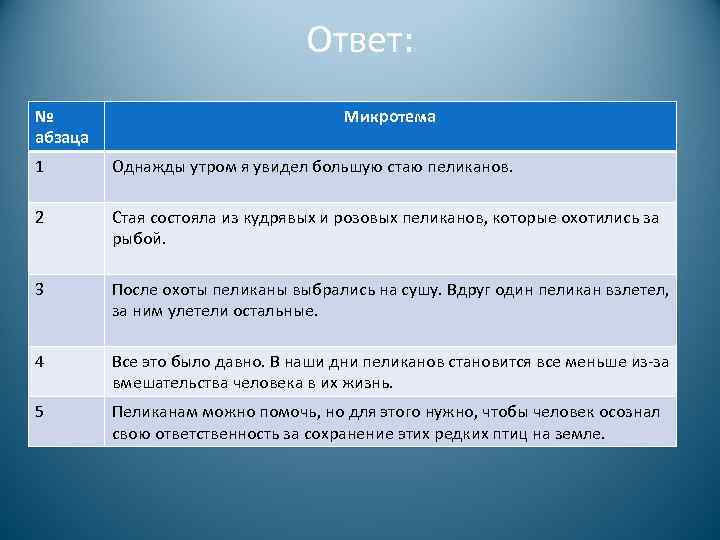 Ответ:

| № абзаца | Микротема |
|---|---|
| 1 | Однажды утром я увидел большую стаю пеликанов. |
| 2 | Стая состояла из кудрявых и розовых пеликанов, которые охотились за рыбой. |
| 3 | После охоты пеликаны выбрались на сушу. Вдруг один пеликан взлетел, за ним улетели остальные. |
| 4 | Все это было давно. В наши дни пеликанов становится все меньше из-за вмешательства человека в их жизнь. |
| 5 | Пеликанам можно помочь, но для этого нужно, чтобы человек осознал свою ответственность за сохранение этих редких птиц на земле. |